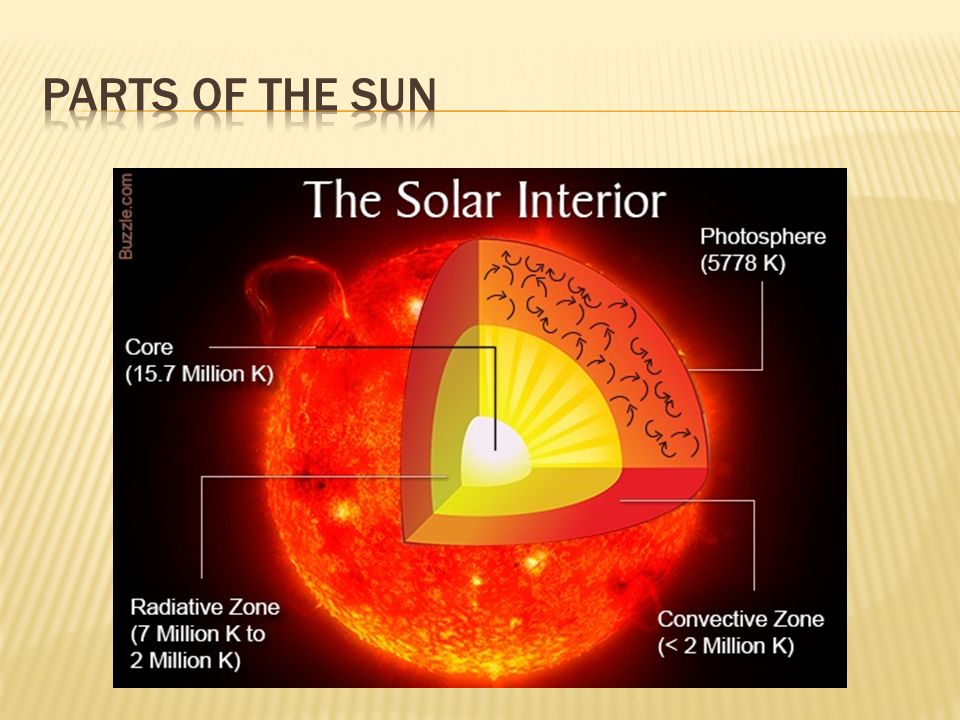 PARTS OF THE SUN

Buzzle.com

The Solar Interior

Photosphere
(5778 K)

Core
(15.7 Million K)

Radiative Zone
(7 Million K to
2 Million K)

Convective Zone
(< 2 Million K)